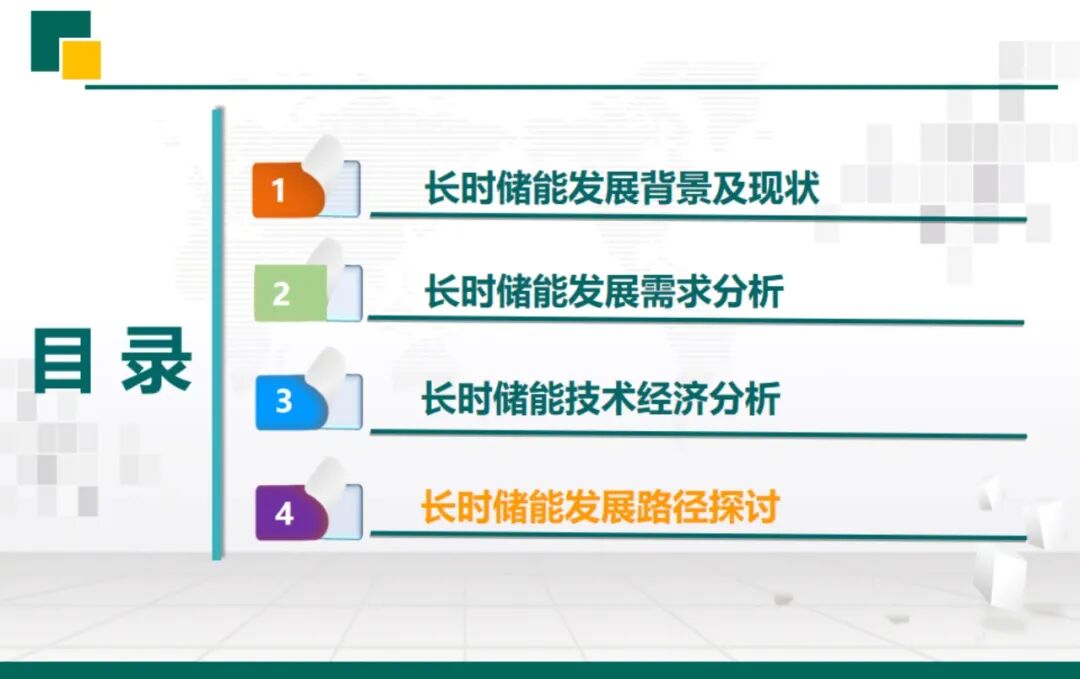 目 录

1 长时储能发展背景及现状

2 长时储能发展需求分析

3 长时储能技术经济分析

4 长时储能发展路径探讨